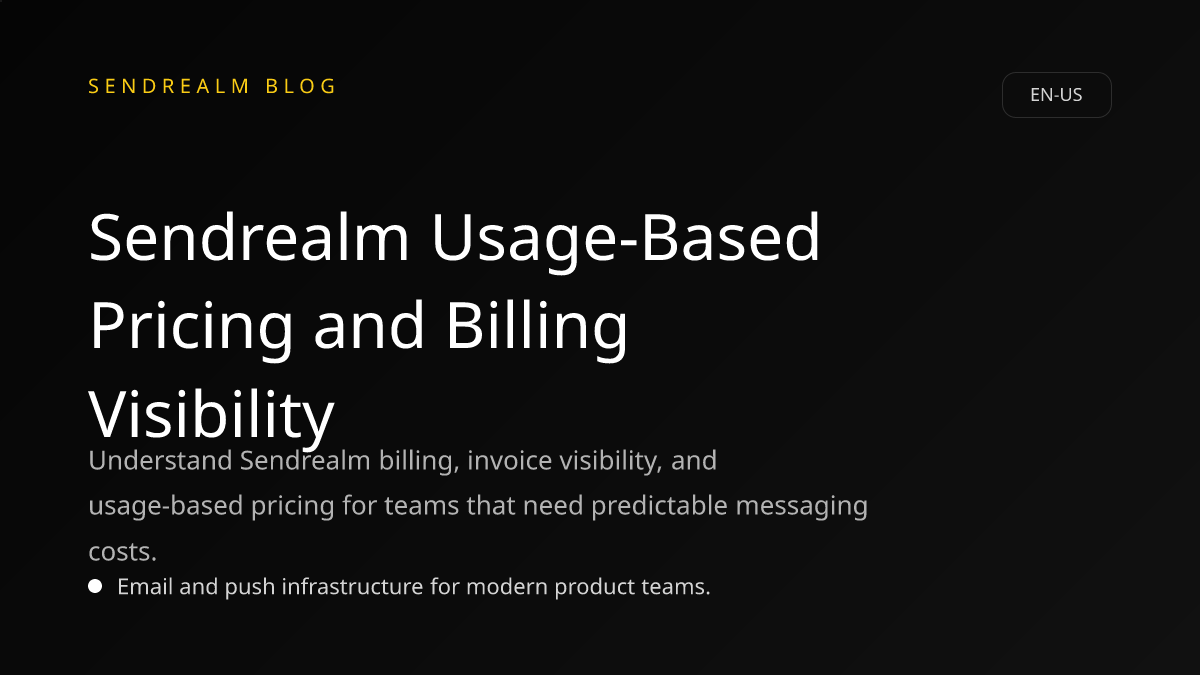 SENDREALM BLOG

EN-US

Sendrealm Usage-Based Pricing and Billing Visibility

Understand Sendrealm billing, invoice visibility, and usage-based pricing for teams that need predictable messaging costs.

Email and push infrastructure for modern product teams.